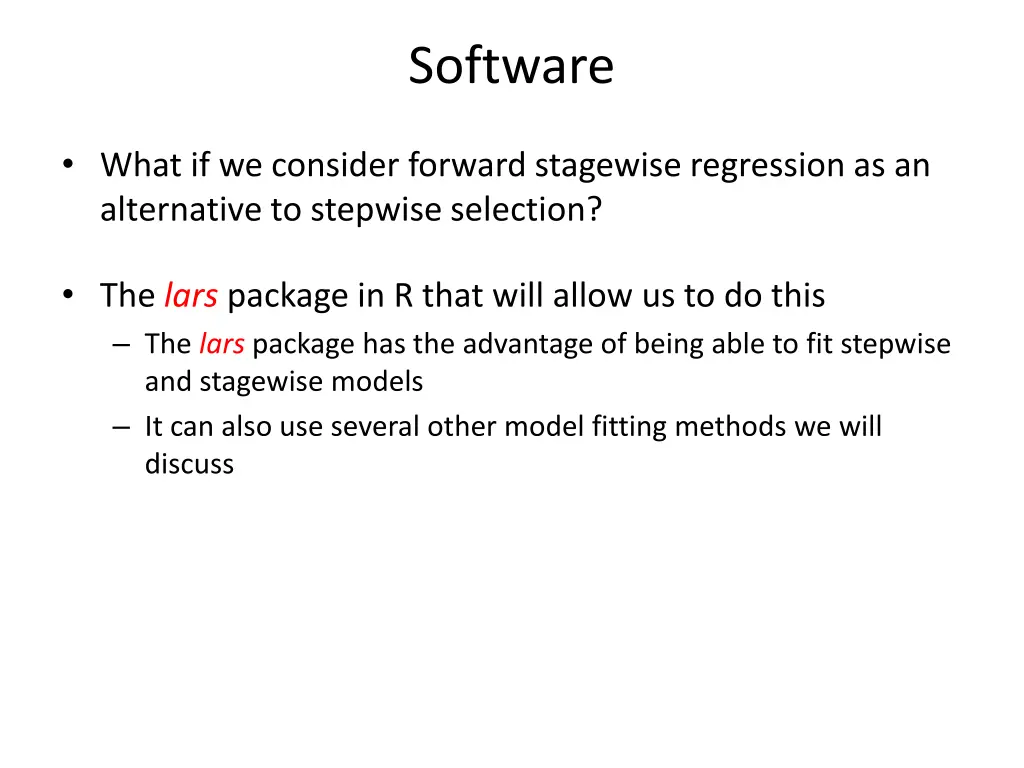 Software

• What if we consider forward stagewise regression as an alternative to stepwise selection?

• The lars package in R that will allow us to do this
  – The lars package has the advantage of being able to fit stepwise and stagewise models
  – It can also use several other model fitting methods we will discuss